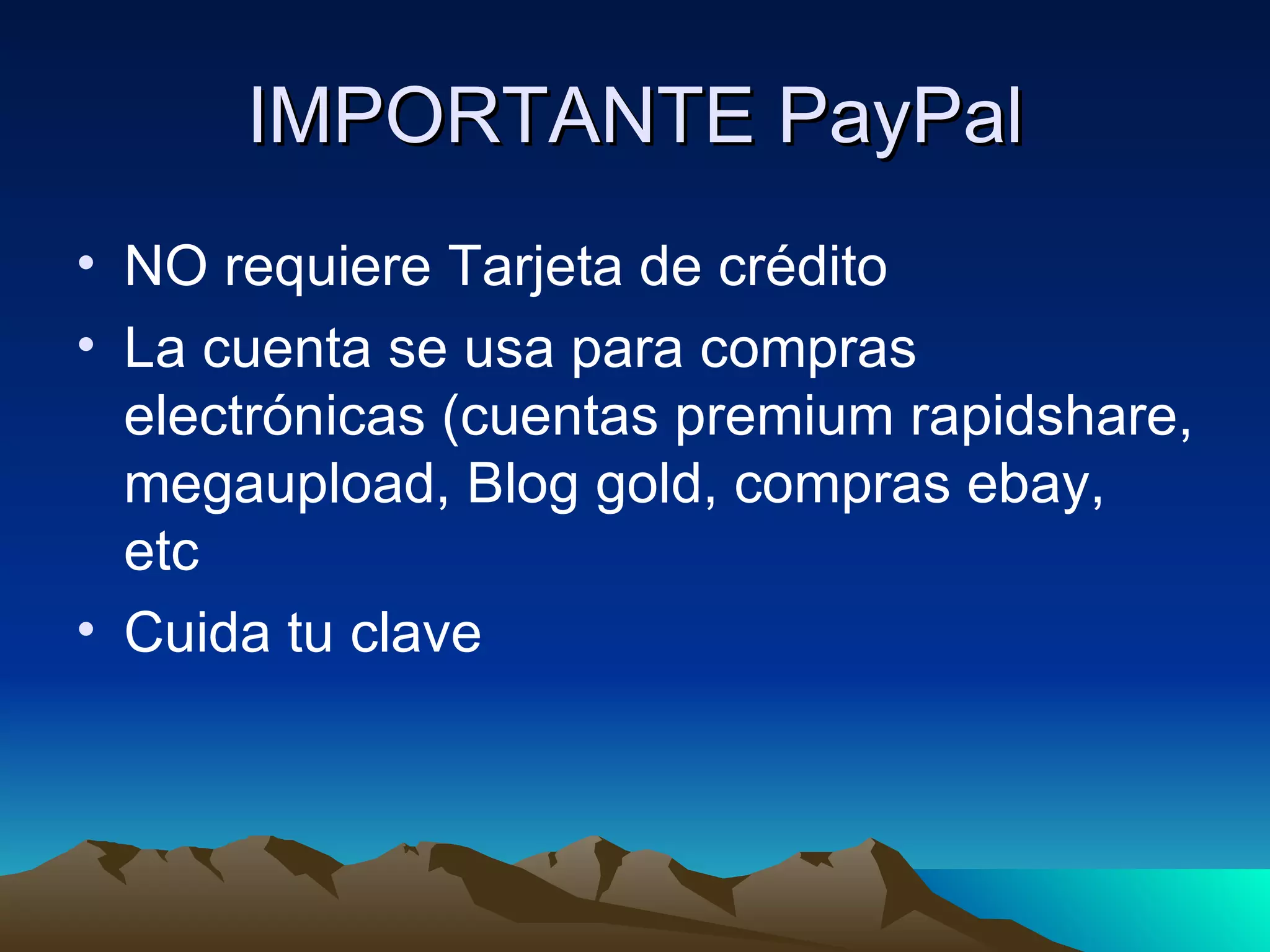 IMPORTANTE PayPal

• NO requiere Tarjeta de crédito
• La cuenta se usa para compras electrónicas (cuentas premium rapidshare, megaupload, Blog gold, compras ebay, etc
• Cuida tu clave